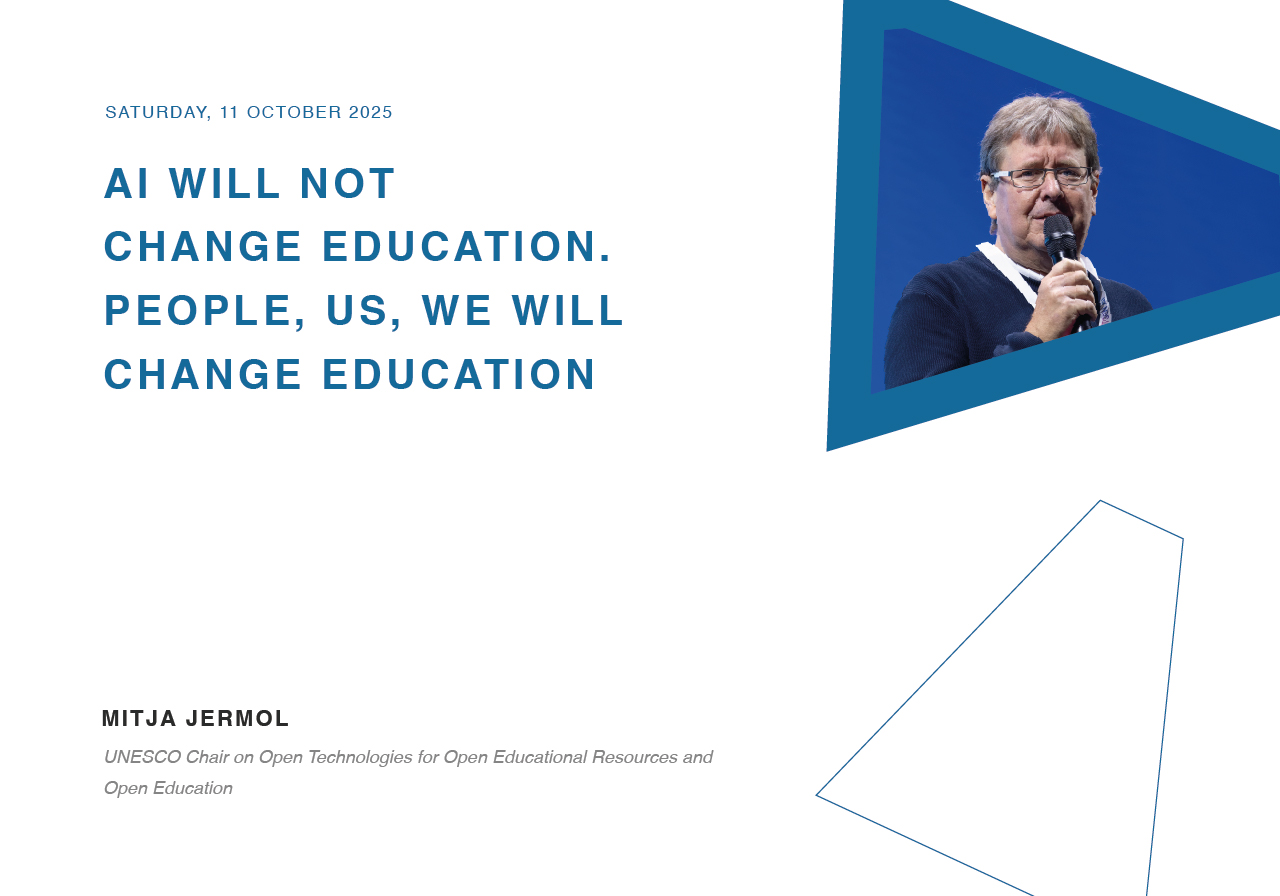 SATURDAY, 11 OCTOBER 2025

AI WILL NOT CHANGE EDUCATION. PEOPLE, US, WE WILL CHANGE EDUCATION

MITJA JERMOL

UNESCO Chair on Open Technologies for Open Educational Resources and Open Education